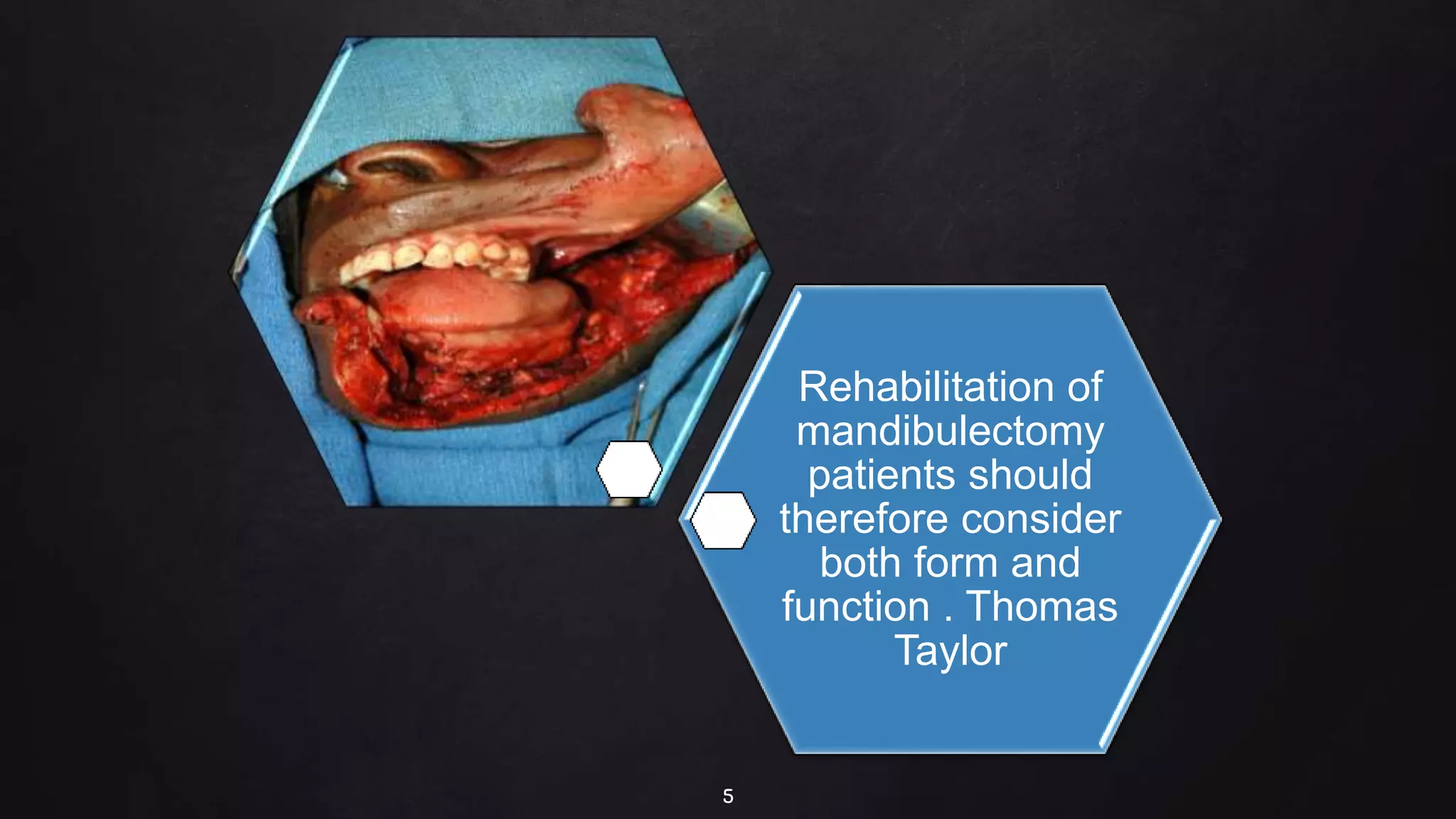 Rehabilitation of mandibulectomy patients should therefore consider both form and function . Thomas Taylor

5